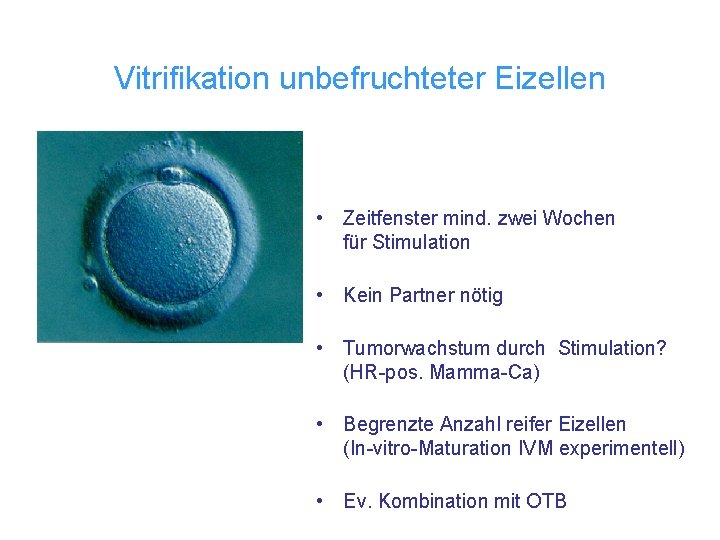 Vitrifikation unbefruchteter Eizellen

• Zeitfenster mind. zwei Wochen für Stimulation

• Kein Partner nötig

• Tumorwachstum durch Stimulation? (HR-pos. Mamma-Ca)

• Begrenzte Anzahl reifer Eizellen (In-vitro-Maturation IVM experimentell)

• Ev. Kombination mit OTB